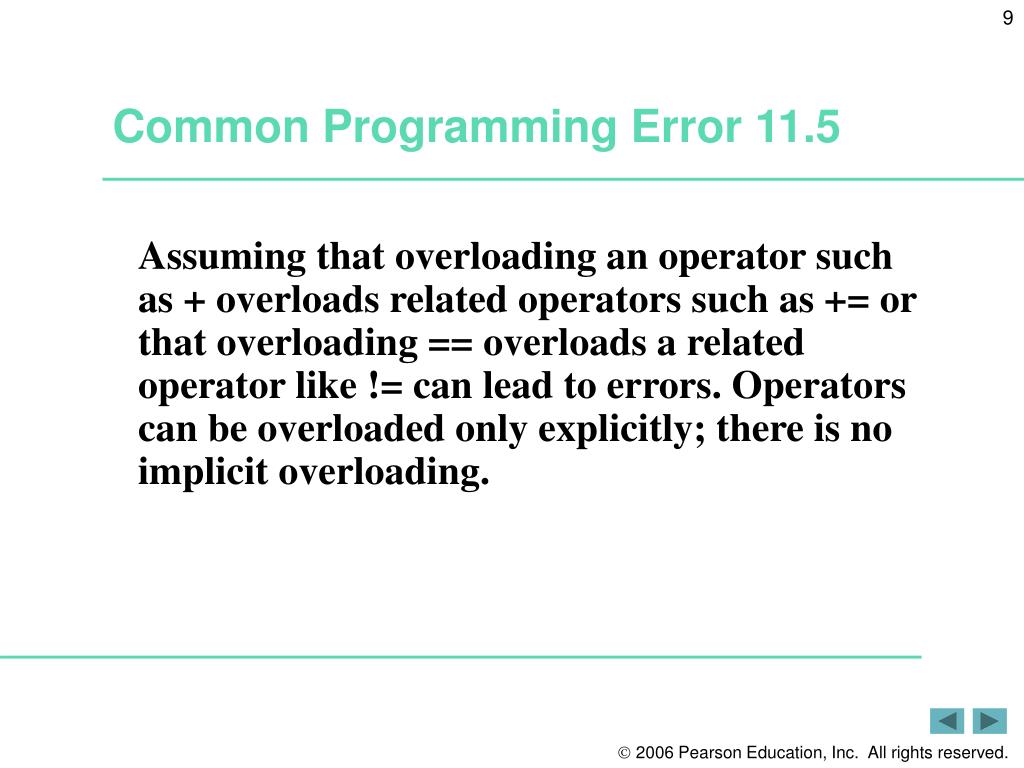 9

Common Programming Error 11.5

Assuming that overloading an operator such as + overloads related operators such as += or that overloading == overloads a related operator like != can lead to errors. Operators can be overloaded only explicitly; there is no implicit overloading.

© 2006 Pearson Education, Inc. All rights reserved.